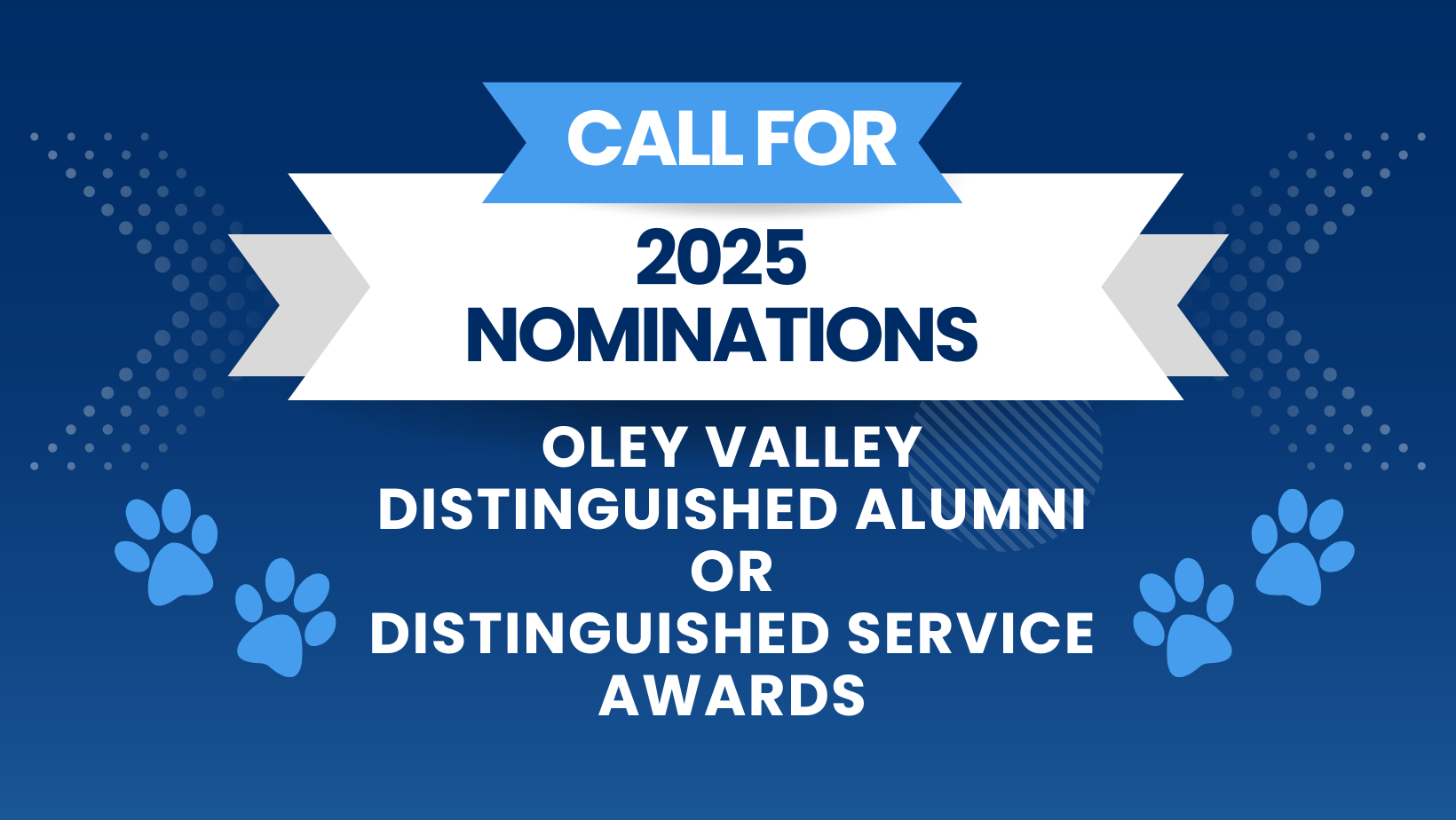 CALL FOR
2025
NOMINATIONS
OLEY VALLEY
DISTINGUISHED ALUMNI
OR
DISTINGUISHED SERVICE
AWARDS